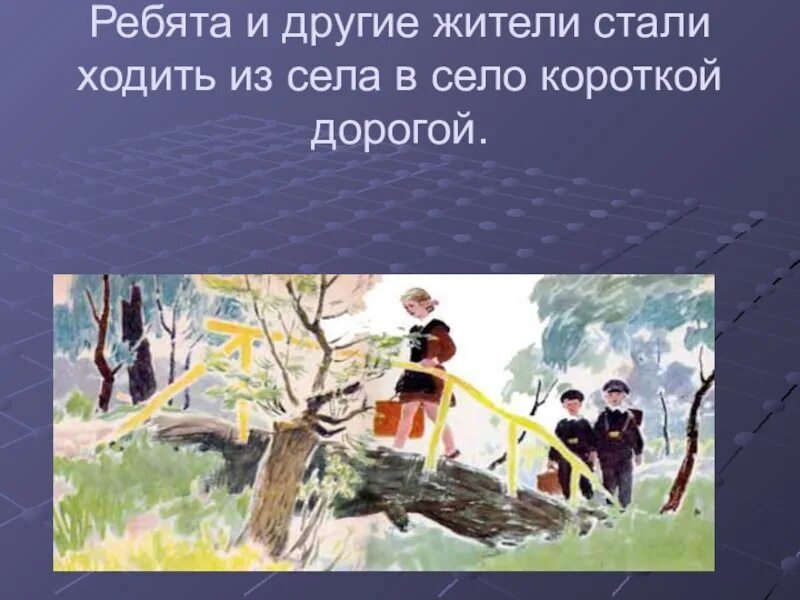 Ребята и другие жители стали ходить из села в село короткой дорогой.